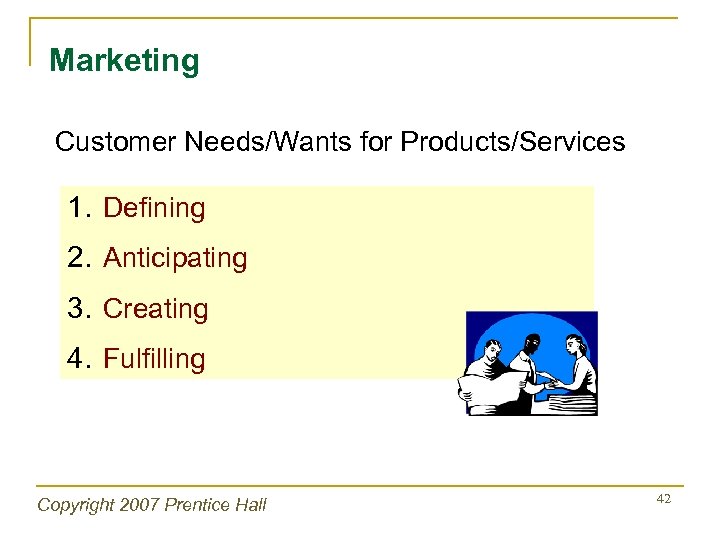 Marketing

Customer Needs/Wants for Products/Services

1. Defining
2. Anticipating
3. Creating
4. Fulfilling

Copyright 2007 Prentice Hall

42